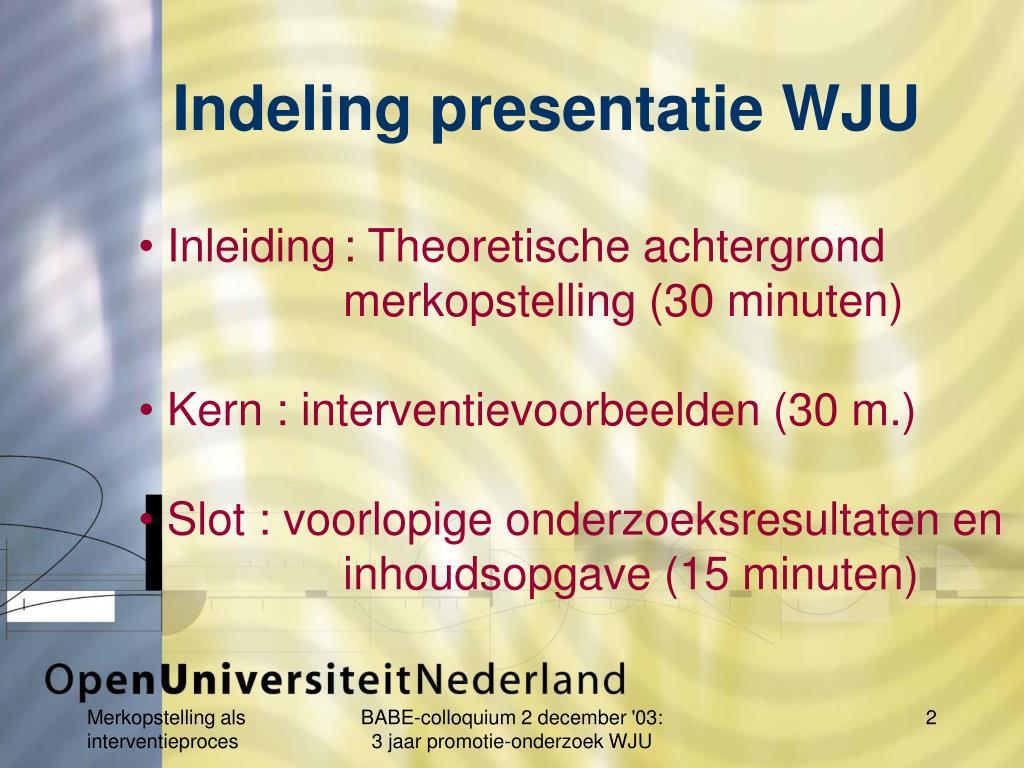 Indeling presentatie WJU

• Inleiding : Theoretische achtergrond merkopstelling (30 minuten)

• Kern : interventievoorbeelden (30 m.)

• Slot : voorlopige onderzoeksresultaten en inhoudsopgave (15 minuten)

OpenUniversiteitNederland

Merkopstelling als interventieproces

BABE-colloquium 2 december '03: 3 jaar promotie-onderzoek WJU

2